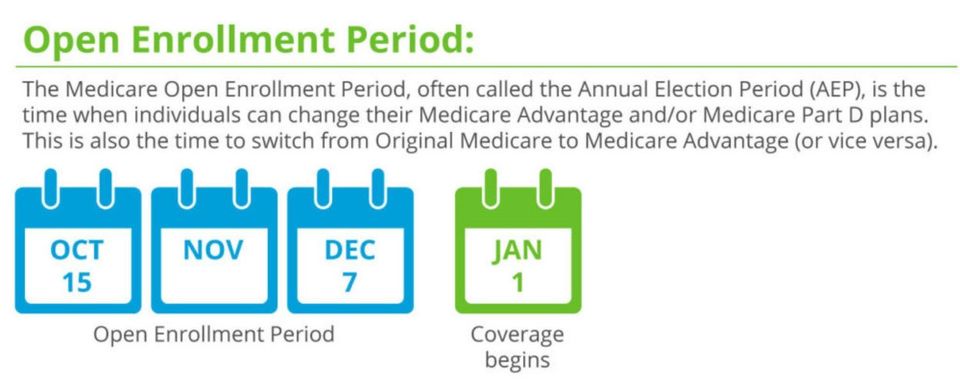 Open Enrollment Period:

The Medicare Open Enrollment Period, often called the Annual Election Period (AEP), is the time when individuals can change their Medicare Advantage and/or Medicare Part D plans. This is also the time to switch from Original Medicare to Medicare Advantage (or vice versa).

OCT
15

NOV

DEC
7

JAN
1

Open Enrollment Period

Coverage begins